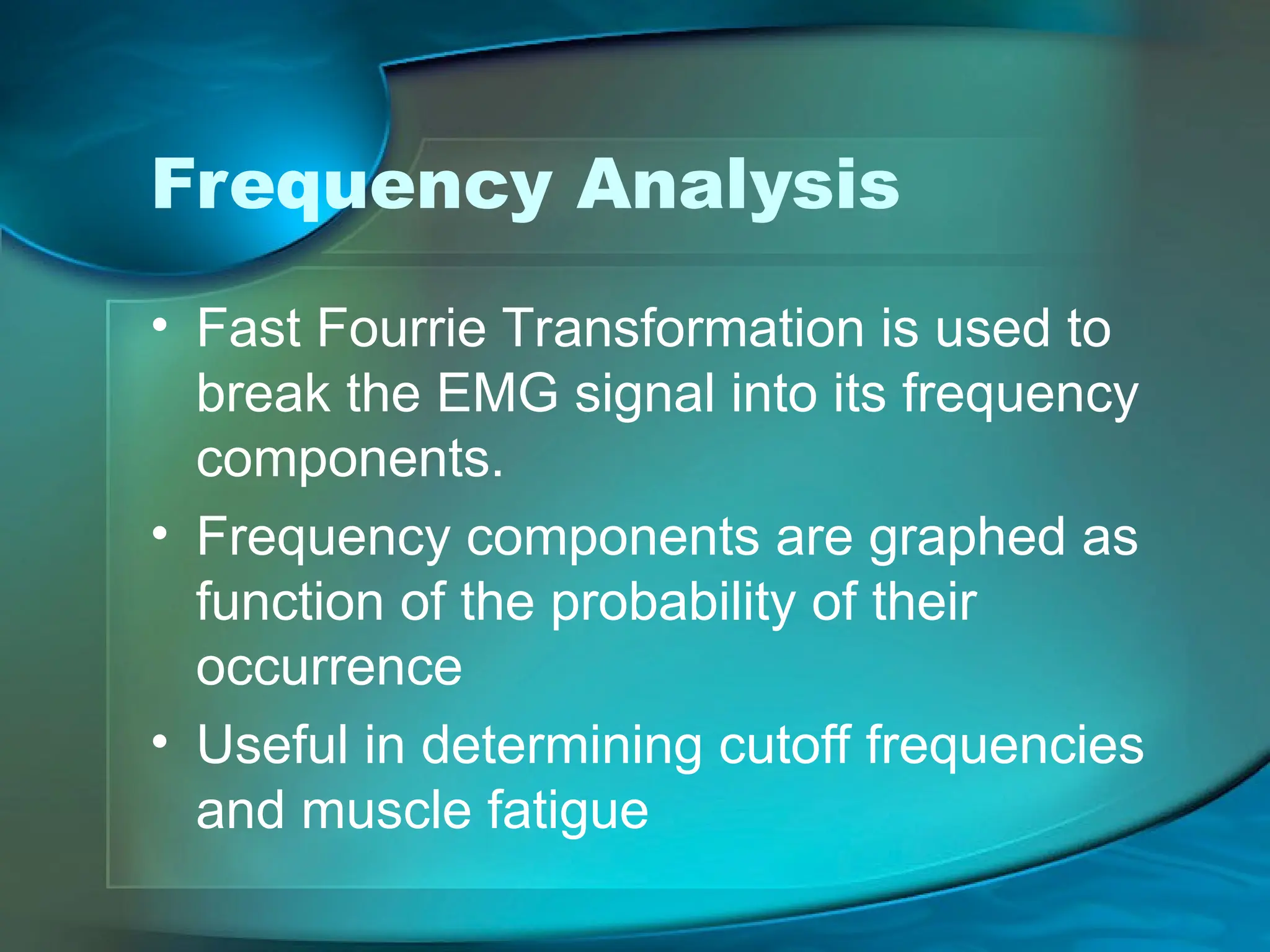 Frequency Analysis

• Fast Fourrie Transformation is used to break the EMG signal into its frequency components.
• Frequency components are graphed as function of the probability of their occurrence
• Useful in determining cutoff frequencies and muscle fatigue